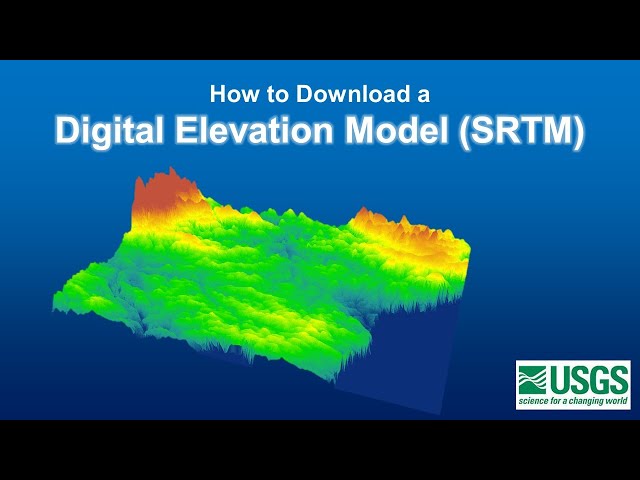 How to Download a
Digital Elevation Model (SRTM)

USGS
science for a changing world